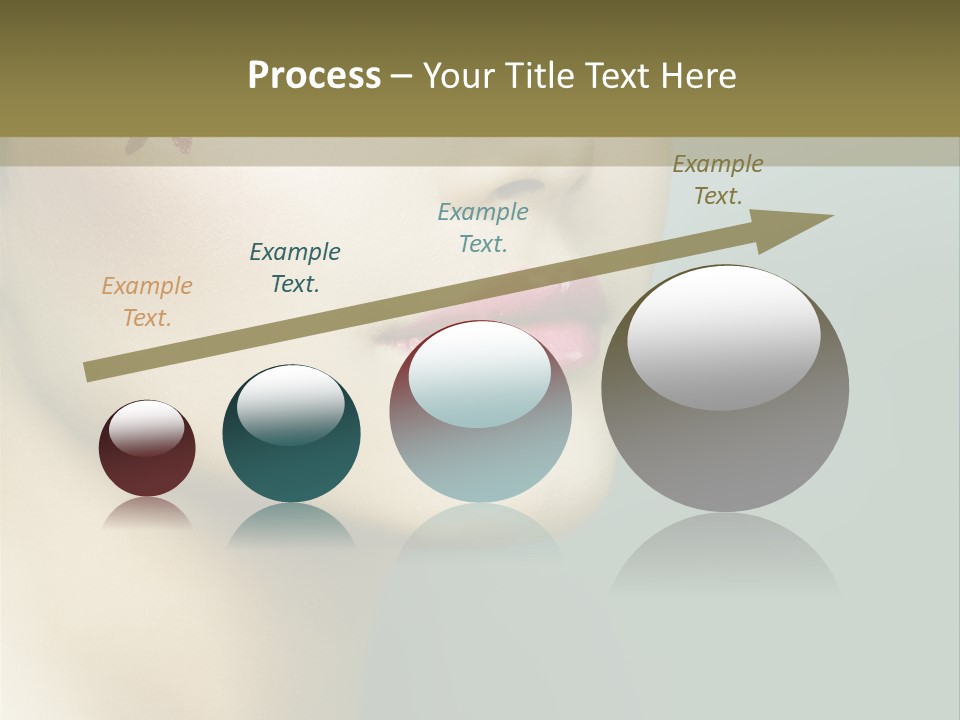 Process – Your Title Text Here

Example Text.

Example Text.

Example Text.

Example Text.